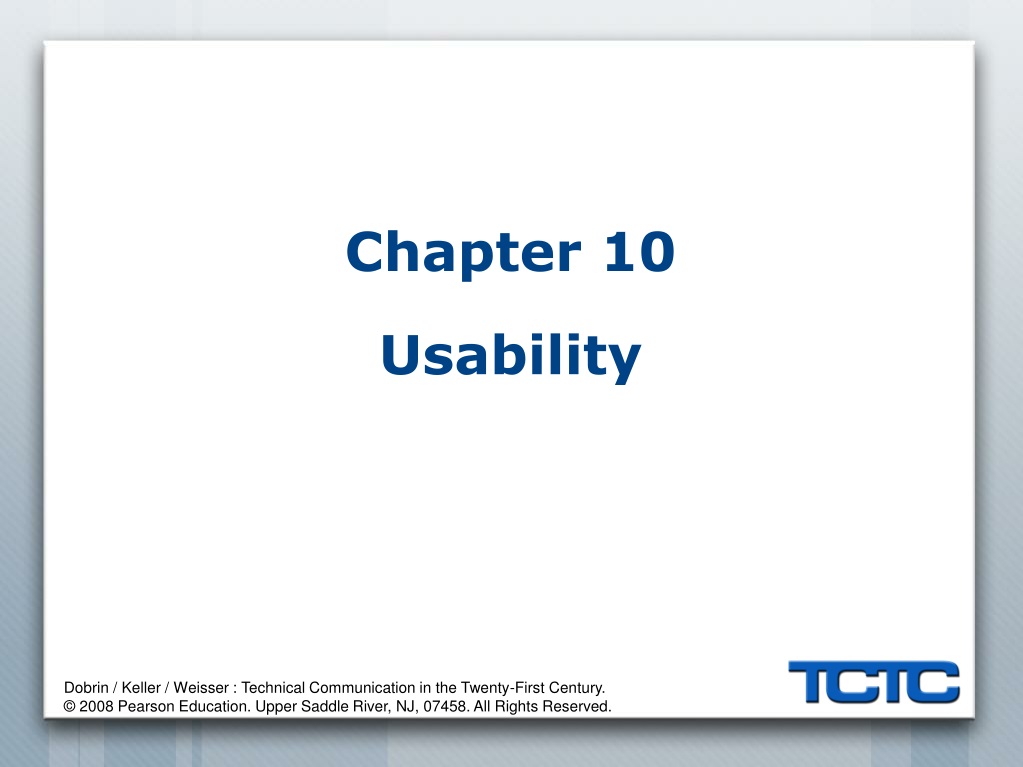 Chapter 10

Usability

Dobrin / Keller / Weisser : Technical Communication in the Twenty-First Century.
© 2008 Pearson Education. Upper Saddle River, NJ, 07458. All Rights Reserved.

TCTC